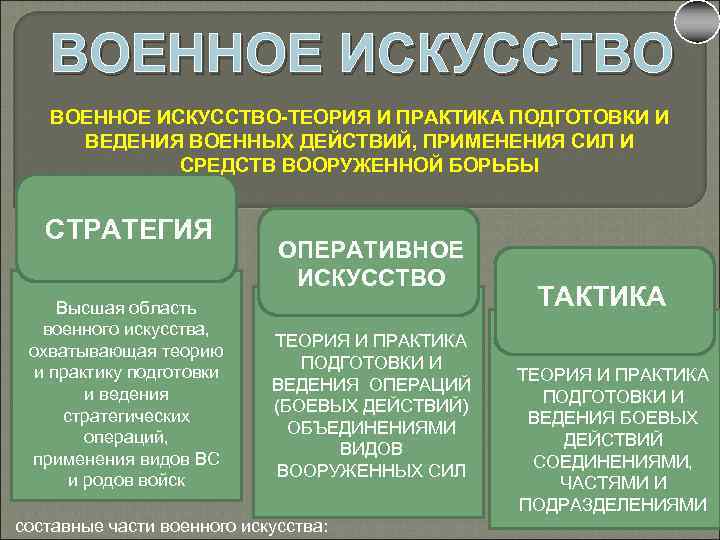 ВОЕННОЕ ИСКУССТВО

ВОЕННОЕ ИСКУССТВО-ТЕОРИЯ И ПРАКТИКА ПОДГОТОВКИ И ВЕДЕНИЯ ВОЕННЫХ ДЕЙСТВИЙ, ПРИМЕНЕНИЯ СИЛ И СРЕДСТВ ВООРУЖЕННОЙ БОРЬБЫ

СТРАТЕГИЯ

Высшая область военного искусства, охватывающая теорию и практику подготовки и ведения стратегических операций, применения видов ВС и родов войск

ОПЕРАТИВНОЕ ИСКУССТВО

ТЕОРИЯ И ПРАКТИКА ПОДГОТОВКИ И ВЕДЕНИЯ ОПЕРАЦИЙ (БОЕВЫХ ДЕЙСТВИЙ) ОБЪЕДИНЕНИЯМИ ВИДОВ ВООРУЖЕННЫХ СИЛ

ТАКТИКА

ТЕОРИЯ И ПРАКТИКА ПОДГОТОВКИ И ВЕДЕНИЯ БОЕВЫХ ДЕЙСТВИЙ СОЕДИНЕНИЯМИ, ЧАСТЯМИ И ПОДРАЗДЕЛЕНИЯМИ

составные части военного искусства: